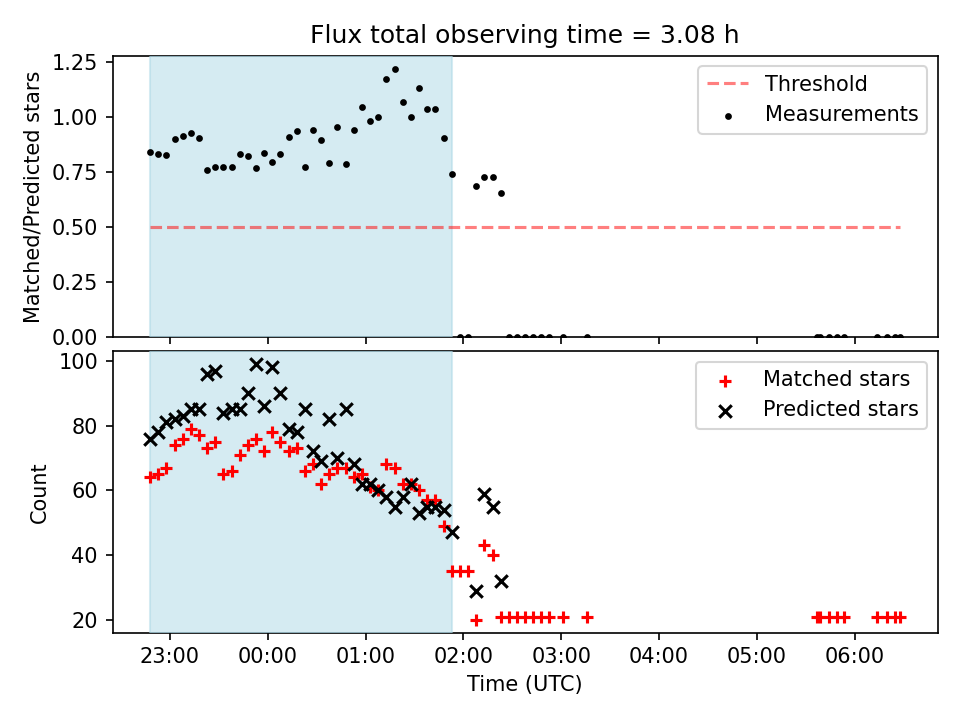 Flux total observing time = 3.08 h

Matched/Predicted stars

1.25
1.00
0.75
0.50
0.25
0.00

Threshold
Measurements

Count

100
80
60
40
20

Matched stars
Predicted stars

23:00
00:00
01:00
02:00
03:00
04:00
05:00
06:00

Time (UTC)